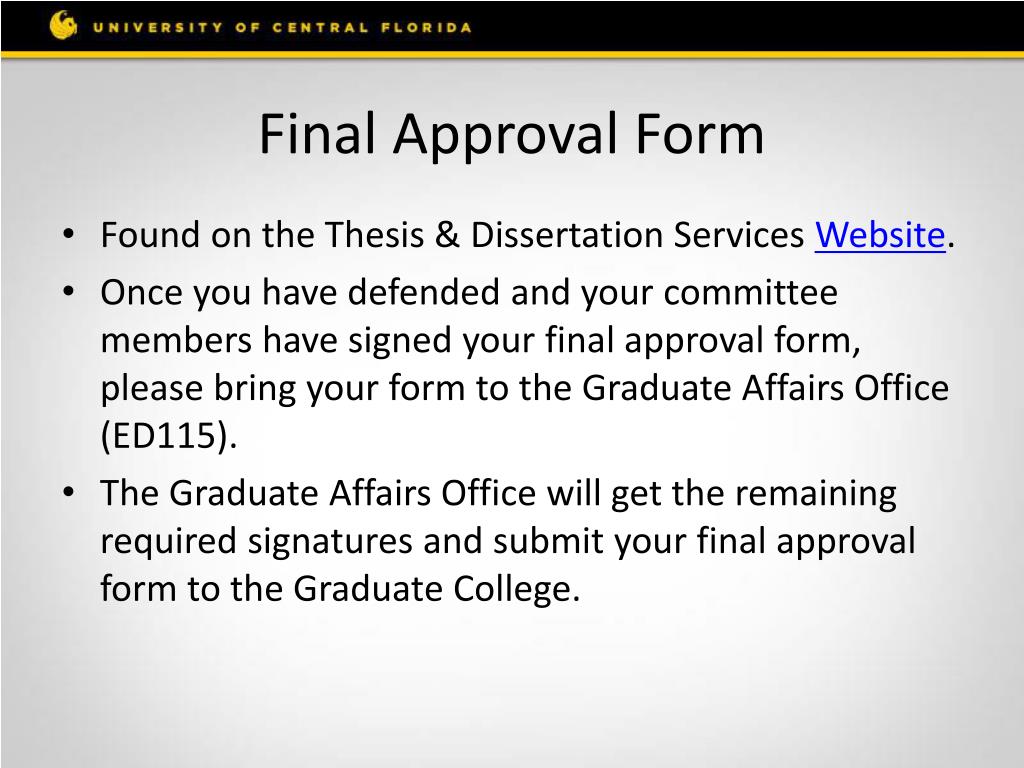 UNIVERSITY OF CENTRAL FLORIDA

Final Approval Form

• Found on the Thesis & Dissertation Services Website.
• Once you have defended and your committee members have signed your final approval form, please bring your form to the Graduate Affairs Office (ED115).
• The Graduate Affairs Office will get the remaining required signatures and submit your final approval form to the Graduate College.